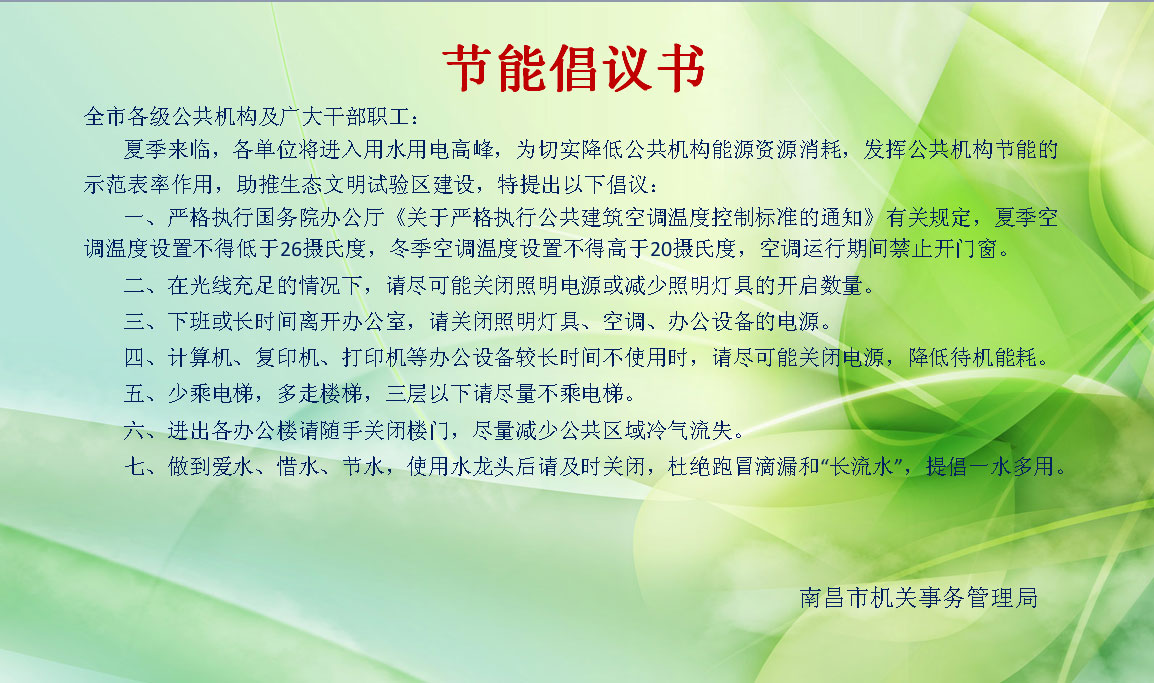 节能倡议书

全市各级公共机构及广大干部职工：

夏季来临，各单位将进入用水用电高峰，为切实降低公共机构能源资源消耗，发挥公共机构节能的示范表率作用，助推生态文明试验区建设，特提出以下倡议：

一、严格执行国务院办公厅《关于严格执行公共建筑空调温度控制标准的通知》有关规定，夏季空调温度设置不得低于26摄氏度，冬季空调温度设置不得高于20摄氏度，空调运行期间禁止开门窗。

二、在光线充足的情况下，请尽可能关闭照明电源或减少照明灯具的开启数量。

三、下班或长时间离开办公室，请关闭照明灯具、空调、办公设备的电源。

四、计算机、复印机、打印机等办公设备较长时间不使用时，请尽可能关闭电源，降低待机能耗。

五、少乘电梯，多走楼梯，三层以下请尽量不乘电梯。

六、进出各办公楼请随手关闭楼门，尽量减少公共区域冷气流失。

七、做到爱水、惜水、节水，使用水龙头后请及时关闭，杜绝跑冒滴漏和“长流水”，提倡一水多用。

南昌市机关事务管理局